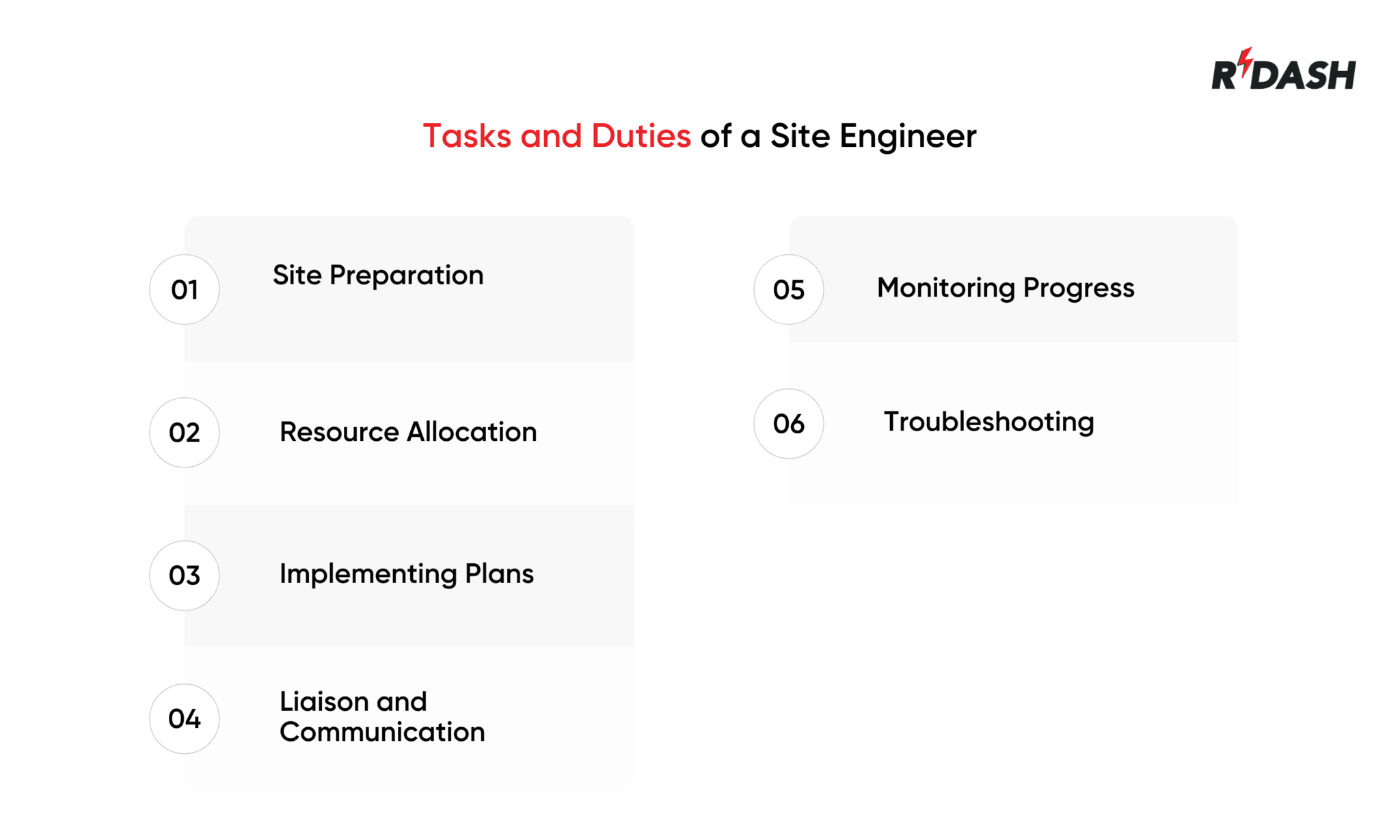 RDASH

Tasks and Duties of a Site Engineer

01 Site Preparation

02 Resource Allocation

03 Implementing Plans

04 Liaison and Communication

05 Monitoring Progress

06 Troubleshooting